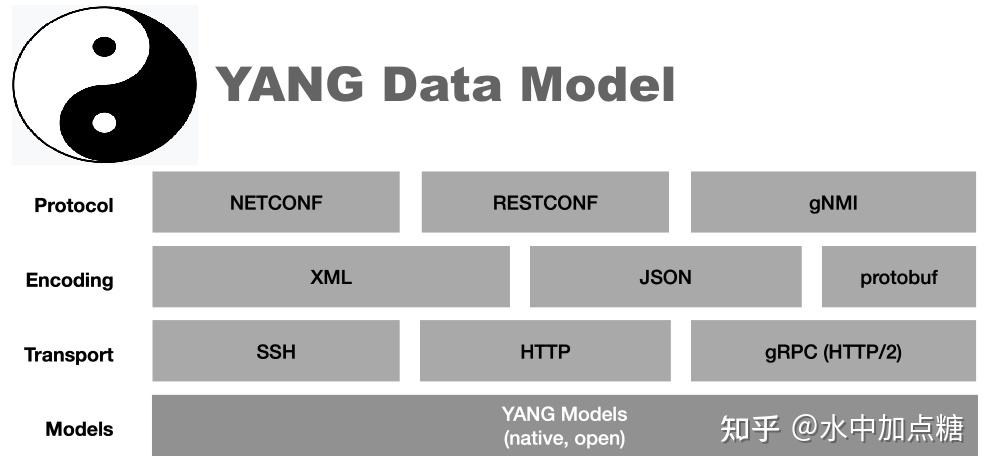 YANG Data Model

Protocol
NETCONF
RESTCONF
gNMI

Encoding
XML
JSON
protobuf

Transport
SSH
HTTP
gRPC (HTTP/2)

Models
YANG Models
(native, open)

知乎 @水中加点糖